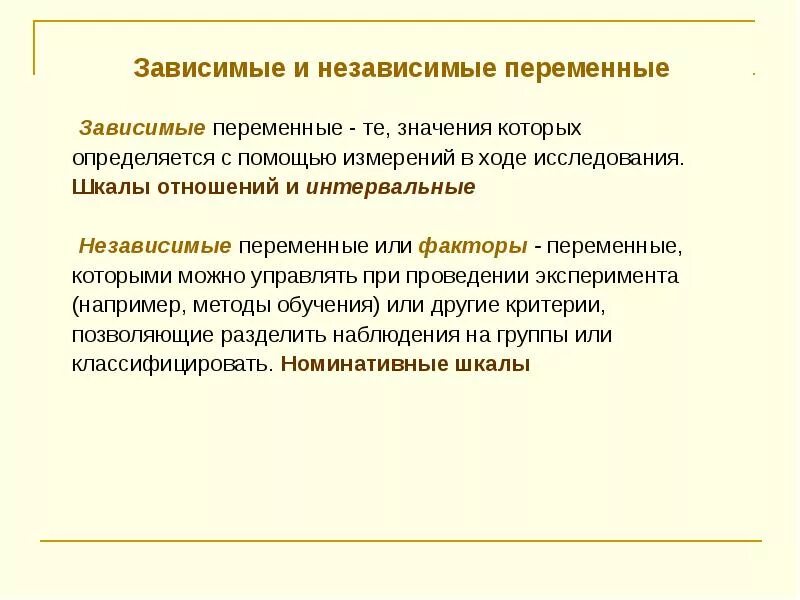 Зависимые и независимые переменные

Зависимые переменные - те, значения которых определяется с помощью измерений в ходе исследования. Шкалы отношений и интервальные

Независимые переменные или факторы - переменные, которыми можно управлять при проведении эксперимента (например, методы обучения) или другие критерии, позволяющие разделить наблюдения на группы или классифицировать. Номинативные шкалы